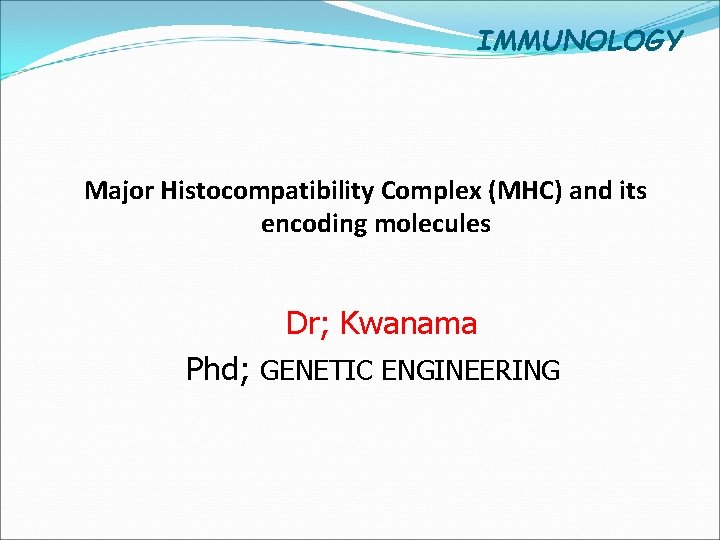 IMMUNOLOGY

Major Histocompatibility Complex (MHC) and its encoding molecules

Dr; Kwanama
Phd; GENETIC ENGINEERING